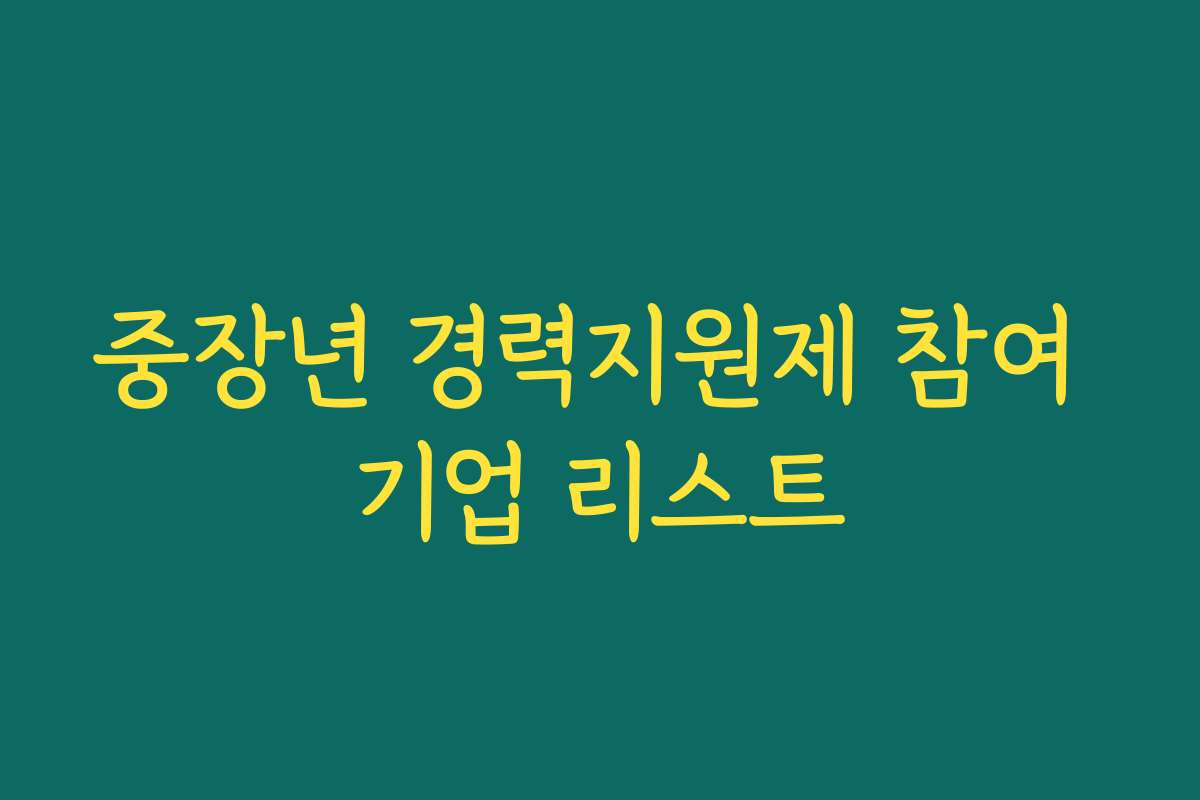 중장년 경력지원제 참여 기업 리스트